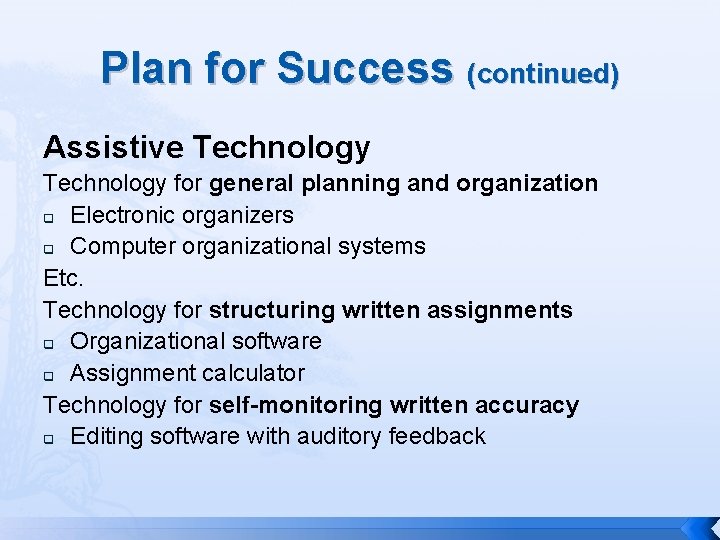 Plan for Success (continued)

Assistive Technology

Technology for general planning and organization

- Electronic organizers
- Computer organizational systems

Etc.

Technology for structuring written assignments

- Organizational software
- Assignment calculator

Technology for self-monitoring written accuracy

- Editing software with auditory feedback